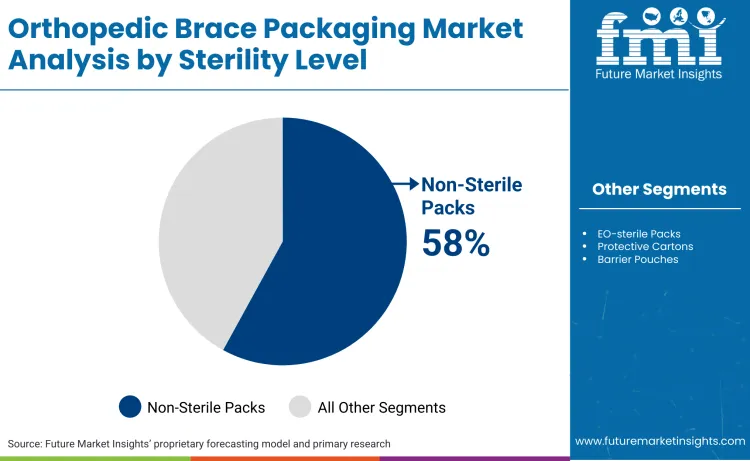 Orthopedic Brace Packaging Market Analysis by Sterility Level

fmi
Future Market Insights

Non-Sterile Packs
58%

Other Segments

- EO-sterile Packs
- Protective Cartons
- Barrier Pouches

Non-Sterile Packs All Other Segments

Source: Future Market Insights' proprietary forecasting model and primary research

www.futuremarketinsights.com